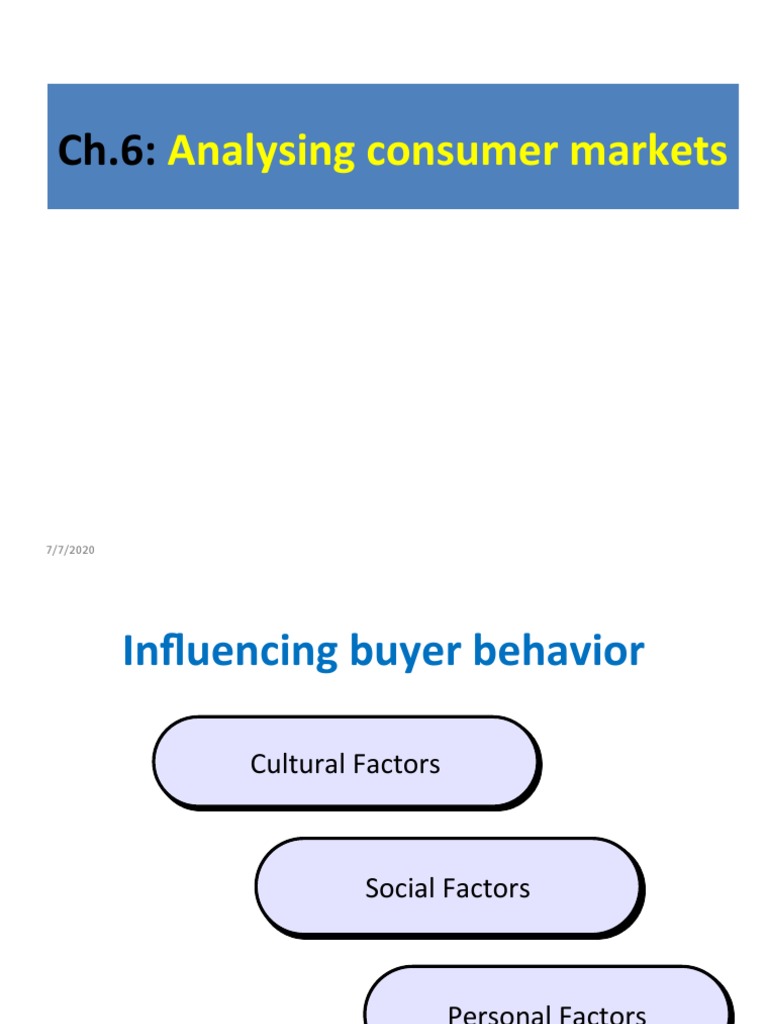 Ch.6: Analysing consumer markets

7/7/2020

Influencing buyer behavior

Cultural Factors

Social Factors

Personal Factors